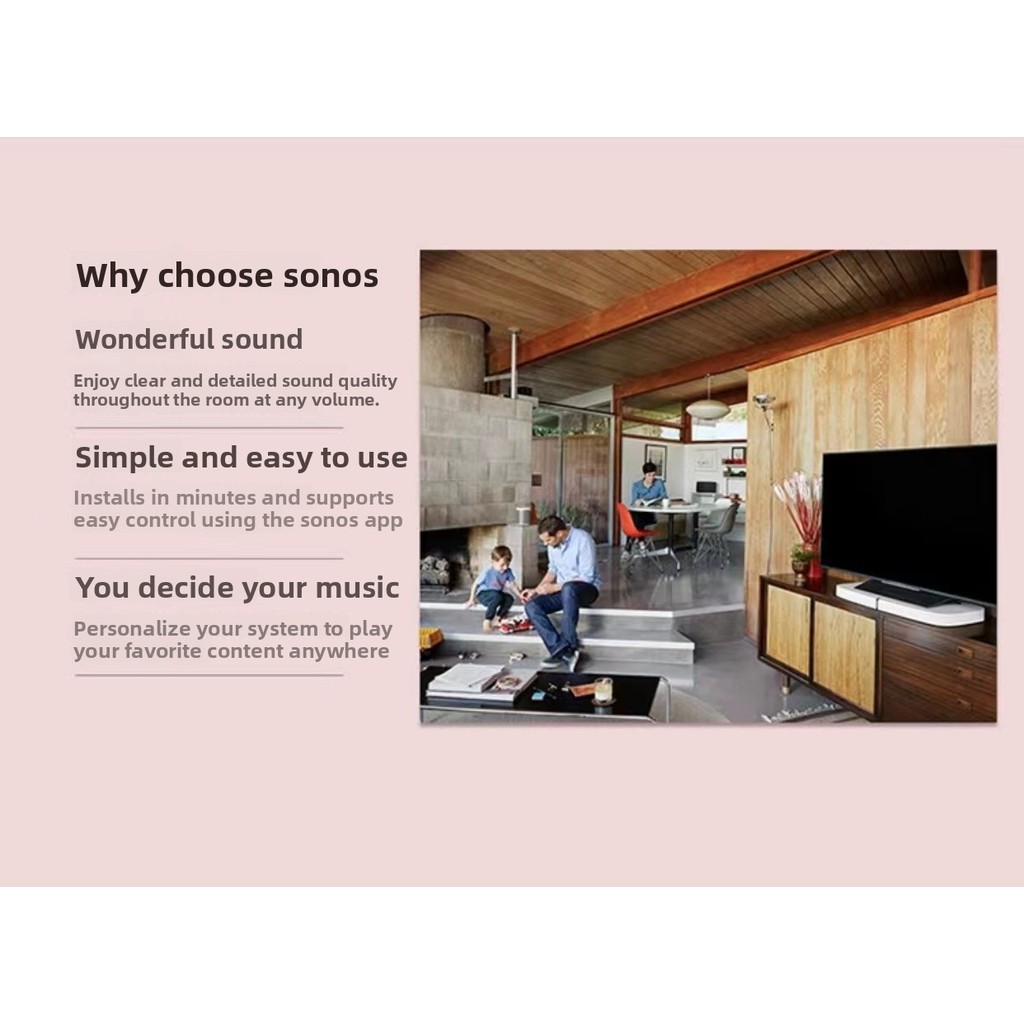 Why choose sonos

Wonderful sound

Enjoy clear and detailed sound quality throughout the room at any volume.

Simple and easy to use

Installs in minutes and supports easy control using the sonos app

You decide your music

Personalize your system to play your favorite content anywhere